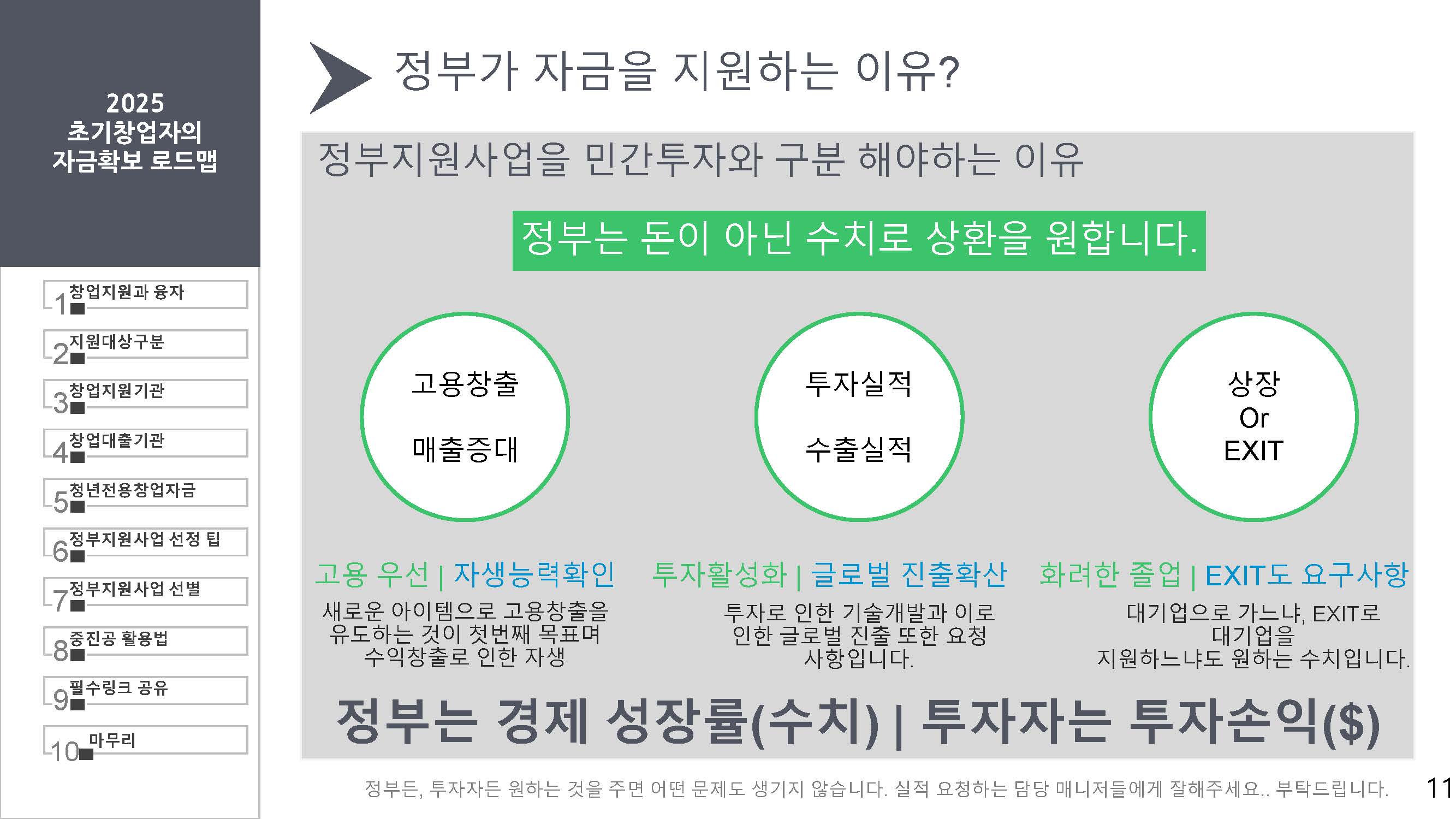 2025
초기창업자의
자금확보 로드맵

1 창업지원과 융자

2 지원대상구분

3 창업지원기관

4 창업대출기관

5 청년전용창업자금

6 정부지원사업 선정 팁

7 정부지원사업 선별

8 중진공 활용법

9 필수링크 공유

10 마무리

정부가 자금을 지원하는 이유?

정부지원사업을 민간투자와 구분 해야하는 이유

정부는 돈이 아닌 수치로 상환을 원합니다.

고용창출

매출증대

투자실적

수출실적

상장
Or
EXIT

고용 우선 | 자생능력확인

새로운 아이템으로 고용창출을 유도하는 것이 첫번째 목표며 수익창출로 인한 자생

투자활성화 | 글로벌 진출확산

투자로 인한 기술개발과 이로 인한 글로벌 진출 또한 요청 사항입니다.

화려한 졸업 | EXIT도 요구사항

대기업으로 가느냐, EXIT로 대기업을 지원하느냐도 원하는 수치입니다.

정부는 경제 성장률(수치) | 투자자는 투자손익($)

정부든, 투자자든 원하는 것을 주면 어떤 문제도 생기지 않습니다. 실적 요청하는 담당 매니저들에게 잘해주세요.. 부탁드립니다.

11